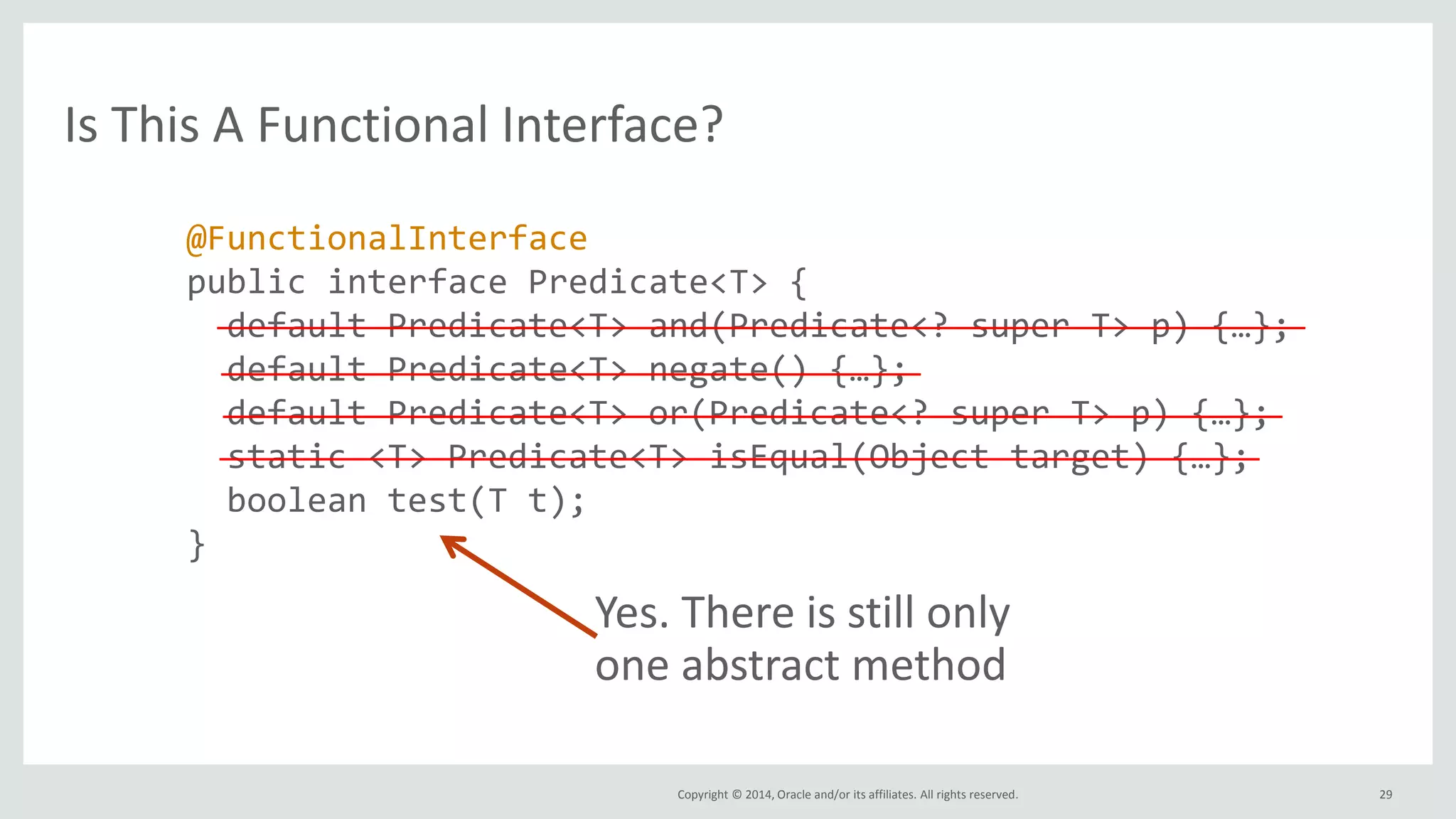 Is This A Functional Interface?

@FunctionalInterface
public interface Predicate<T> {
default Predicate<T> and(Predicate<? super T> p) {…};
default Predicate<T> negate() {…};
default Predicate<T> or(Predicate<? super T> p) {…};
static <T> Predicate<T> isEqual(Object target) {…};
boolean test(T t);
}

Yes. There is still only one abstract method

Copyright © 2014, Oracle and/or its affiliates. All rights reserved.

29